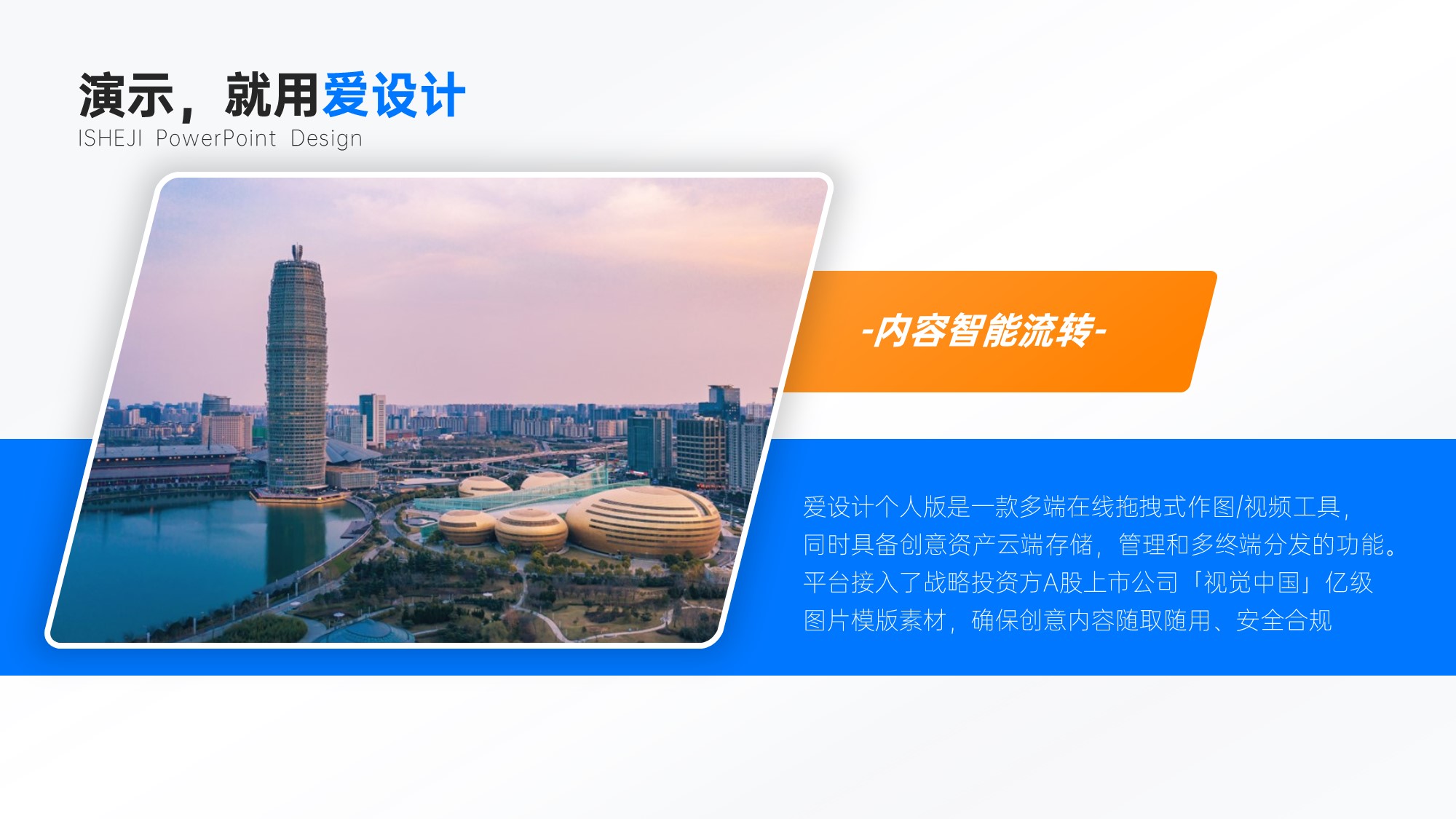 演示，就用爱设计
ISHEJI PowerPoint Design

-内容智能流转-

爱设计个人版是一款多端在线拖拽式作图/视频工具，同时具备创意资产云端存储，管理和多终端分发的功能。平台接入了战略投资方A股上市公司「视觉中国」亿级图片模版素材，确保创意内容随取随用、安全合规